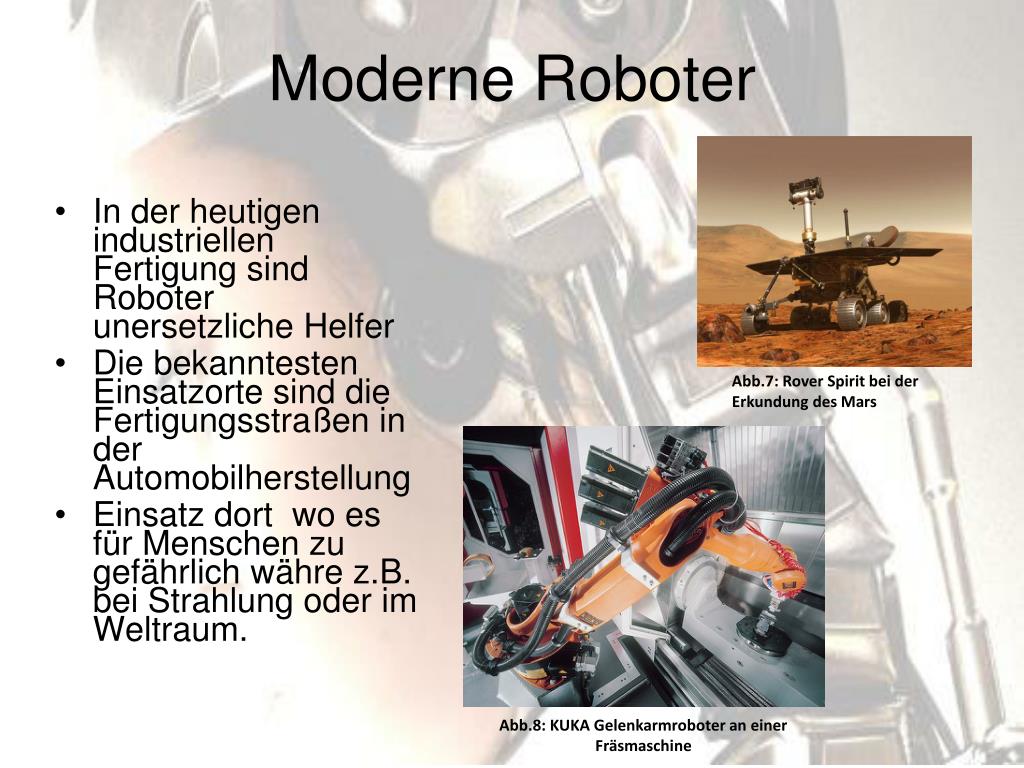 Moderne Roboter

• In der heutigen industriellen Fertigung sind Roboter unersetzliche Helfer
• Die bekanntesten Einsatzorte sind die Fertigungsstraßen in der Automobilherstellung
• Einsatz dort  wo es für Menschen zu gefährlich währe z.B. bei Strahlung oder im Weltraum.

Abb.7: Rover Spirit bei der Erkundung des Mars

Abb.8: KUKA Gelenkarmroboter an einer Fräsmaschine